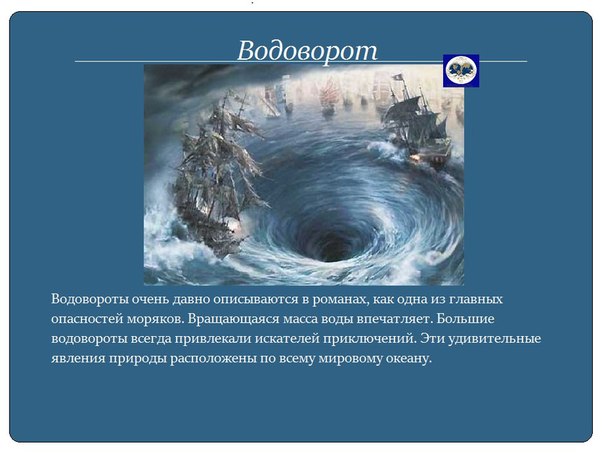 Водоворот

Водовороты очень давно описываются в романах, как одна из главных опасностей моряков. Вращающаяся масса воды впечатляет. Большие водовороты всегда привлекали искателей приключений. Эти удивительные явления природы расположены по всему мировому океану.